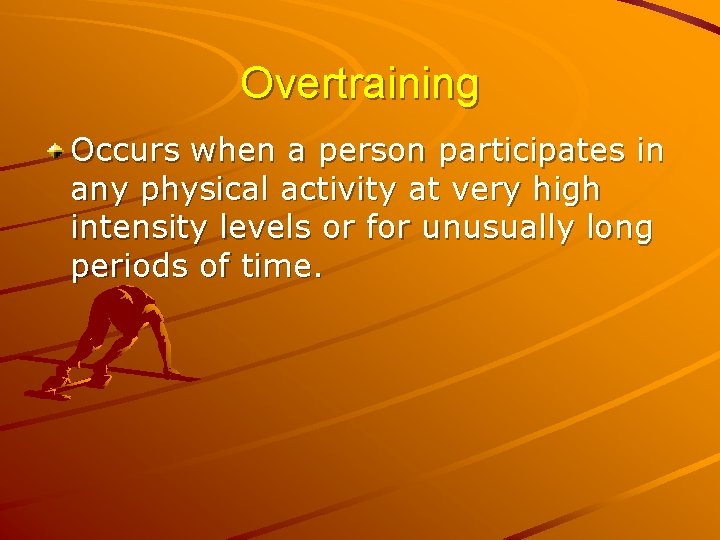 Overtraining

Occurs when a person participates in any physical activity at very high intensity levels or for unusually long periods of time.